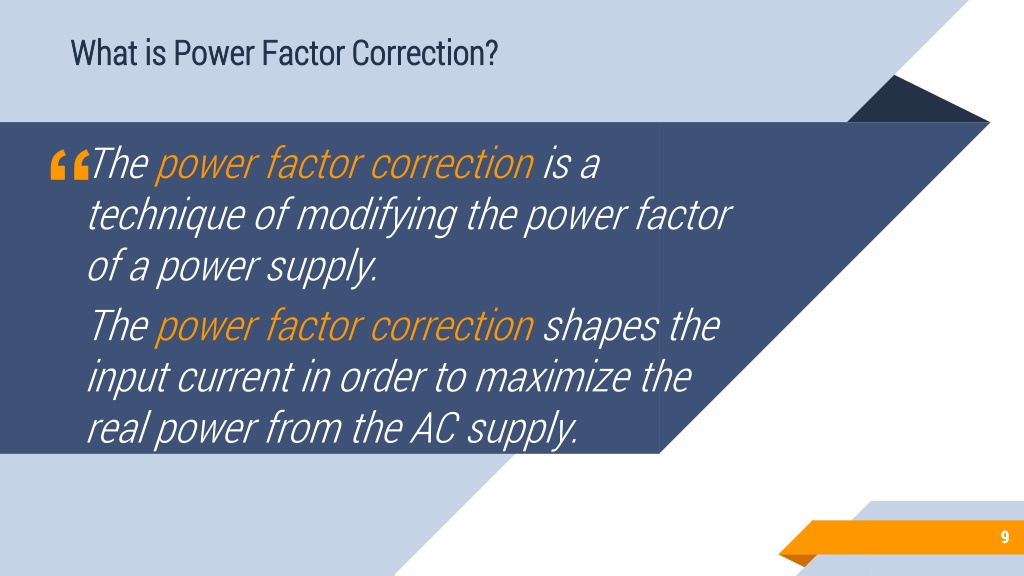 What is Power Factor Correction?

“The power factor correction is a technique of modifying the power factor of a power supply.

The power factor correction shapes the input current in order to maximize the real power from the AC supply.

9